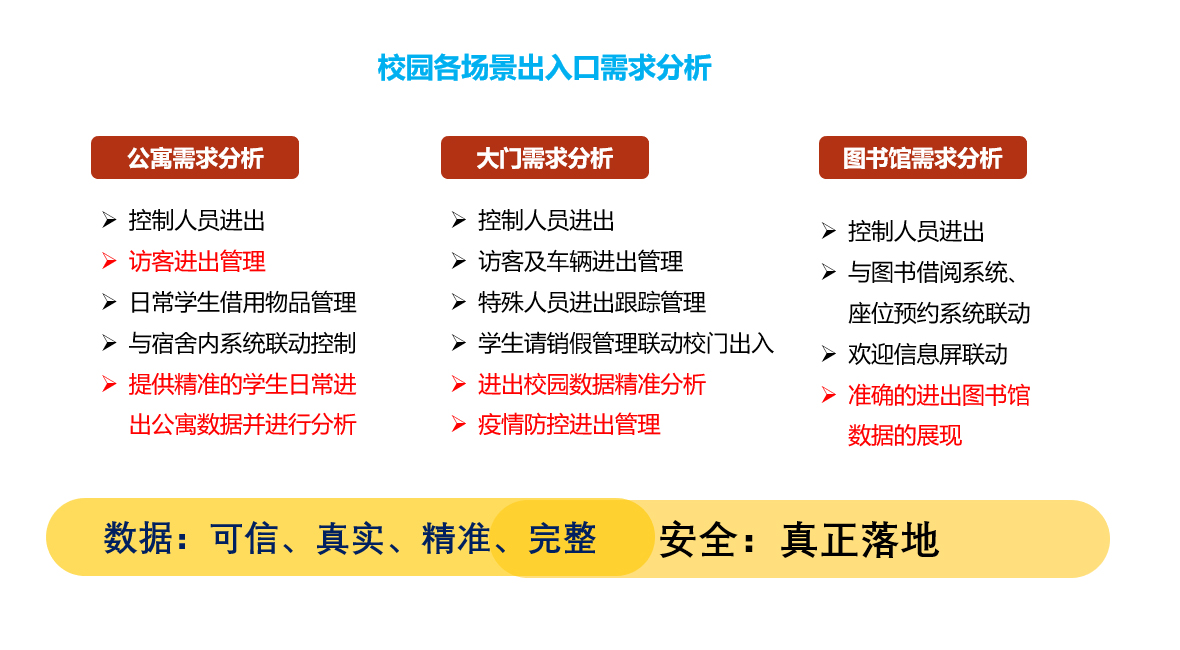 校园各场景出入口需求分析

公寓需求分析

➢ 控制人员进出
➢ 访客进出管理
➢ 日常学生借用物品管理
➢ 与宿舍内系统联动控制
➢ 提供精准的学生日常进出公寓数据并进行分析

大门需求分析

➢ 控制人员进出
➢ 访客及车辆进出管理
➢ 特殊人员进出跟踪管理
➢ 学生请销假管理联动校门出入
➢ 进出校园数据精准分析
➢ 疫情防控进出管理

图书馆需求分析

➢ 控制人员进出
➢ 与图书借阅系统、座位预约系统联动
➢ 欢迎信息屏联动
➢ 准确的进出图书馆数据的展现

数据：可信、真实、精准、完整

安全：真正落地